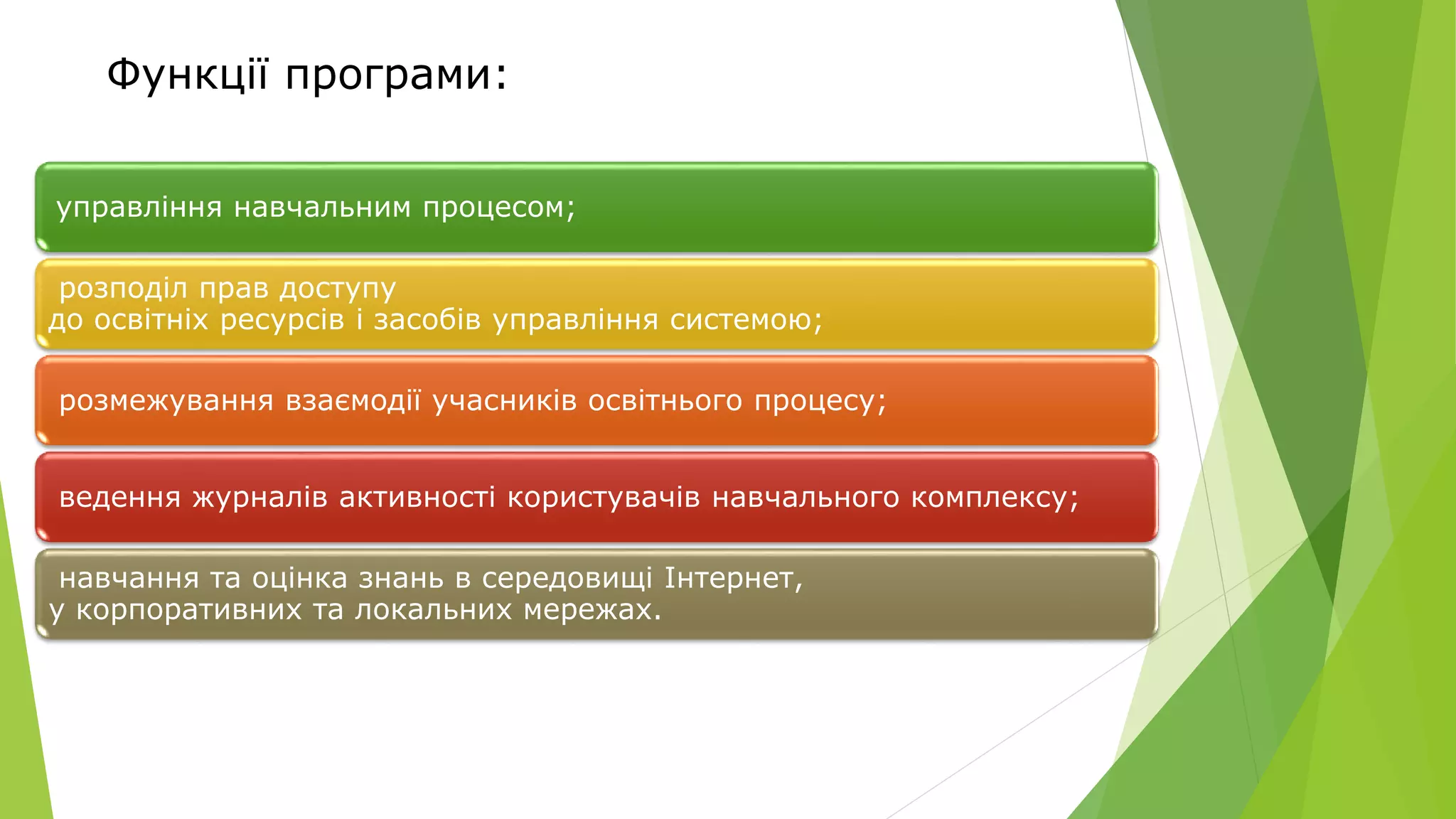 Функції програми:

управління навчальним процесом;

розподіл прав доступу
до освітніх ресурсів і засобів управління системою;

розмежування взаємодії учасників освітнього процесу;

ведення журналів активності користувачів навчального комплексу;

навчання та оцінка знань в середовищі Інтернет,
у корпоративних та локальних мережах.